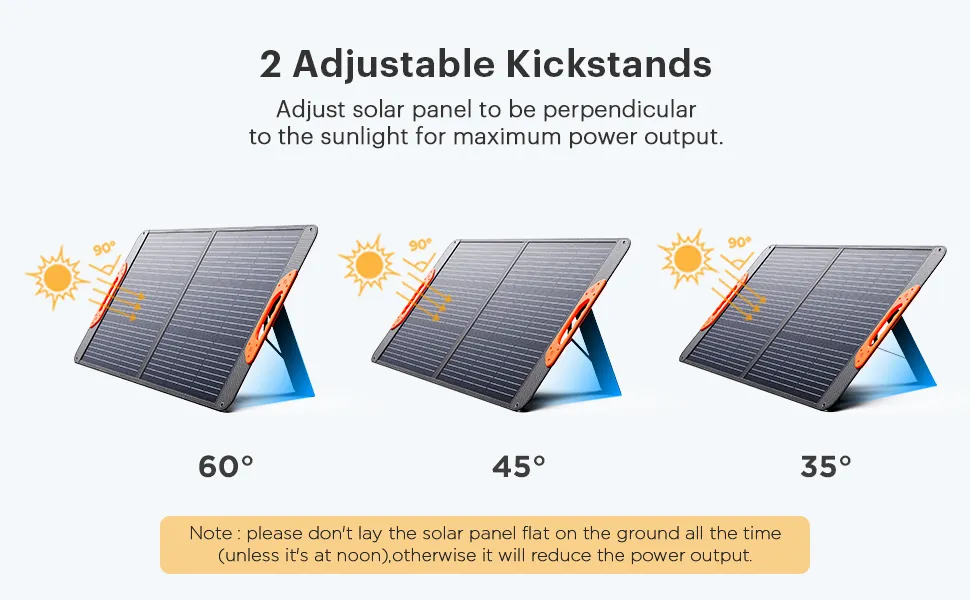 2 Adjustable Kickstands

Adjust solar panel to be perpendicular to the sunlight for maximum power output.

90°

90°

90°

60°

45°

35°

Note : please don't lay the solar panel flat on the ground all the time (unless it's at noon),otherwise it will reduce the power output.